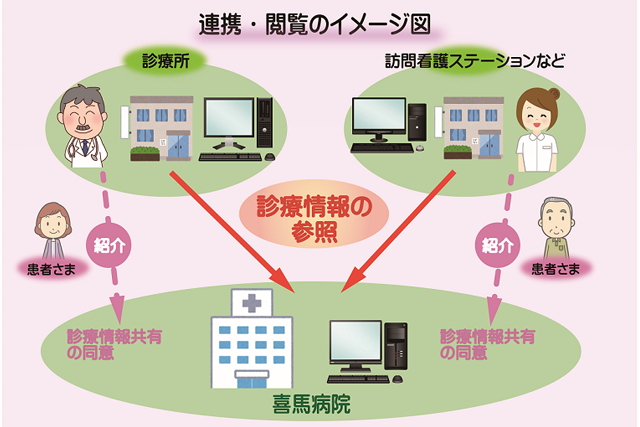 連携・閲覧のイメージ図

診療所

訪問看護ステーションなど

診療情報の参照

紹介

患者さま

紹介

患者さま

診療情報共有の同意

診療情報共有の同意

喜馬病院